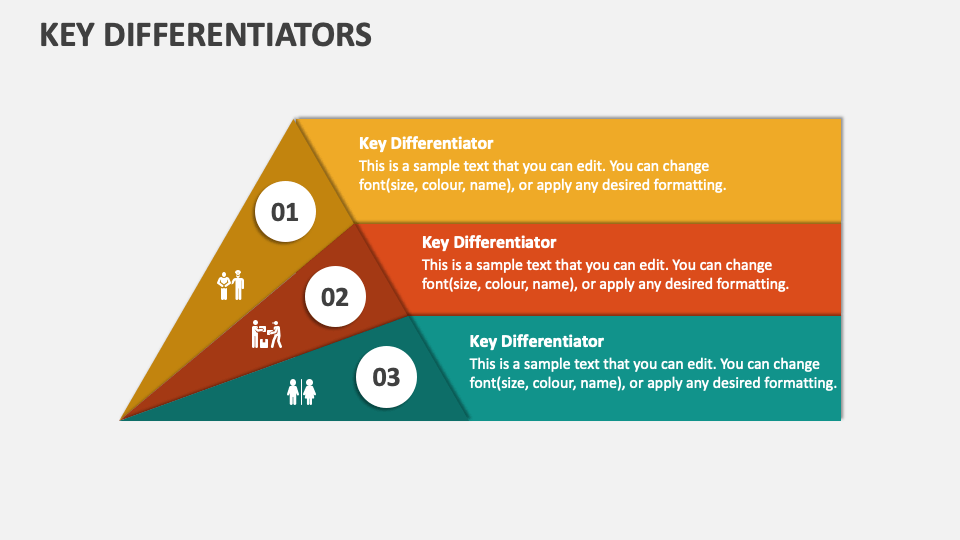 KEY DIFFERENTIATORS

01

Key Differentiator
This is a sample text that you can edit. You can change font(size, colour, name), or apply any desired formatting.

02

Key Differentiator
This is a sample text that you can edit. You can change font(size, colour, name), or apply any desired formatting.

03

Key Differentiator
This is a sample text that you can edit. You can change font(size, colour, name), or apply any desired formatting.